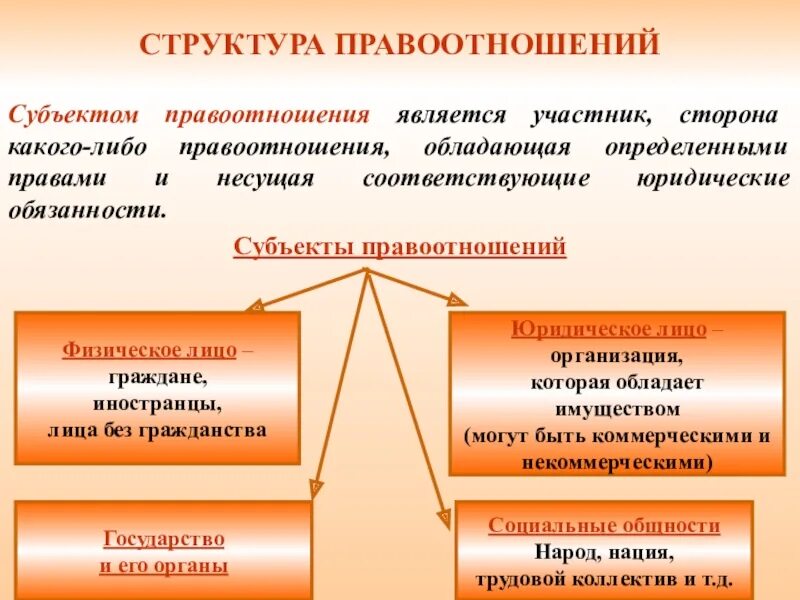 СТРУКТУРА ПРАВООТНОШЕНИЙ

Субъектом правоотношения является участник, сторона какого-либо правоотношения, обладающая определенными правами и несущая соответствующие юридические обязанности.

Субъекты правоотношений

Физическое лицо – граждане, иностранцы, лица без гражданства

Юридическое лицо – организация, которая обладает имуществом (могут быть коммерческими и некоммерческими)

Государство и его органы

Социальные общности Народ, нация, трудовой коллектив и т.д.